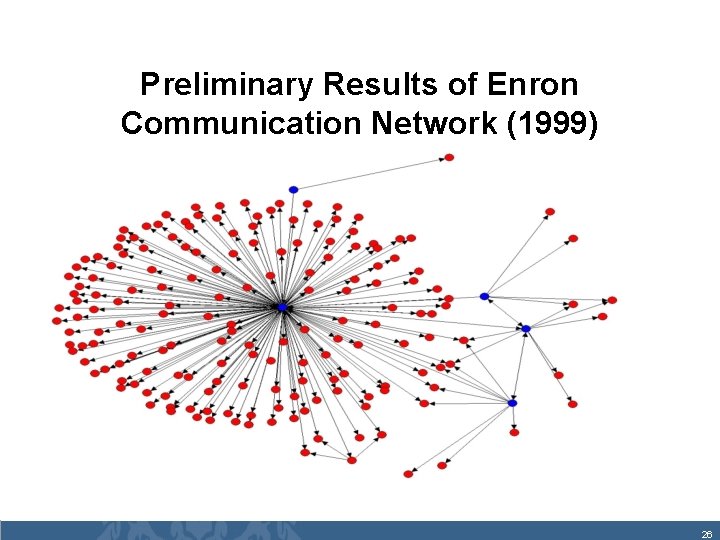 Preliminary Results of Enron Communication Network (1999)

26